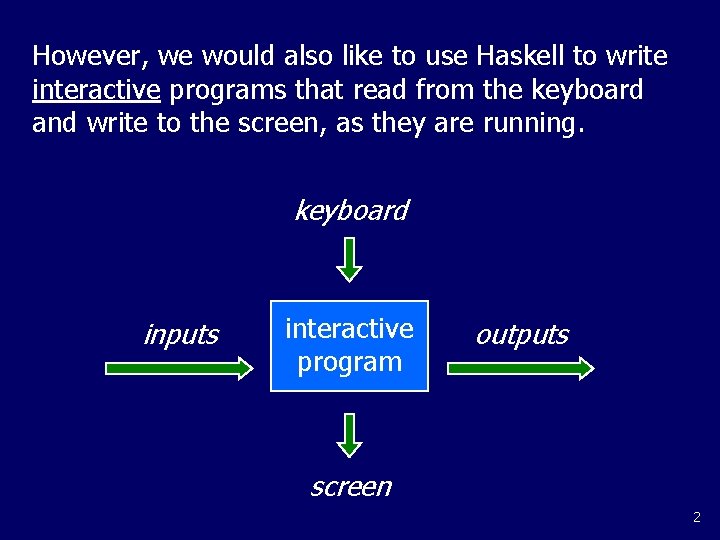 However, we would also like to use Haskell to write interactive programs that read from the keyboard and write to the screen, as they are running.

keyboard

inputs

interactive program

outputs

screen

2